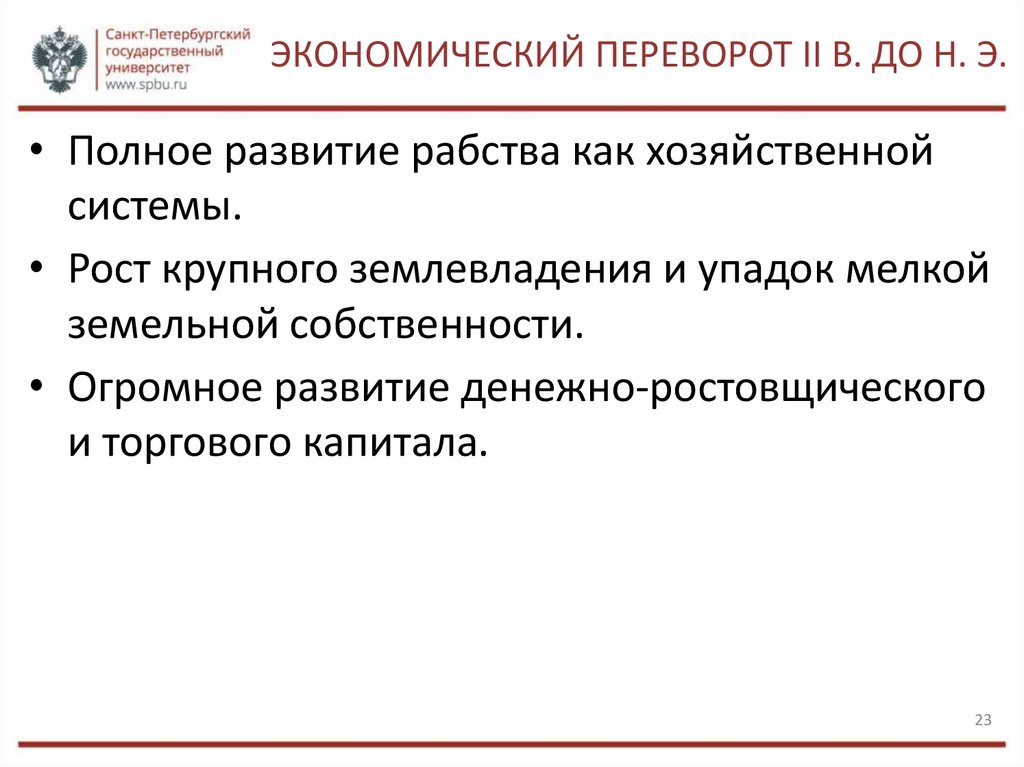 Санкт-Петербургский государственный университет
www.spbu.ru

ЭКОНОМИЧЕСКИЙ ПЕРЕВОРОТ II В. ДО Н. Э.

• Полное развитие рабства как хозяйственной системы.
• Рост крупного землевладения и упадок мелкой земельной собственности.
• Огромное развитие денежно-ростовщического и торгового капитала.

23